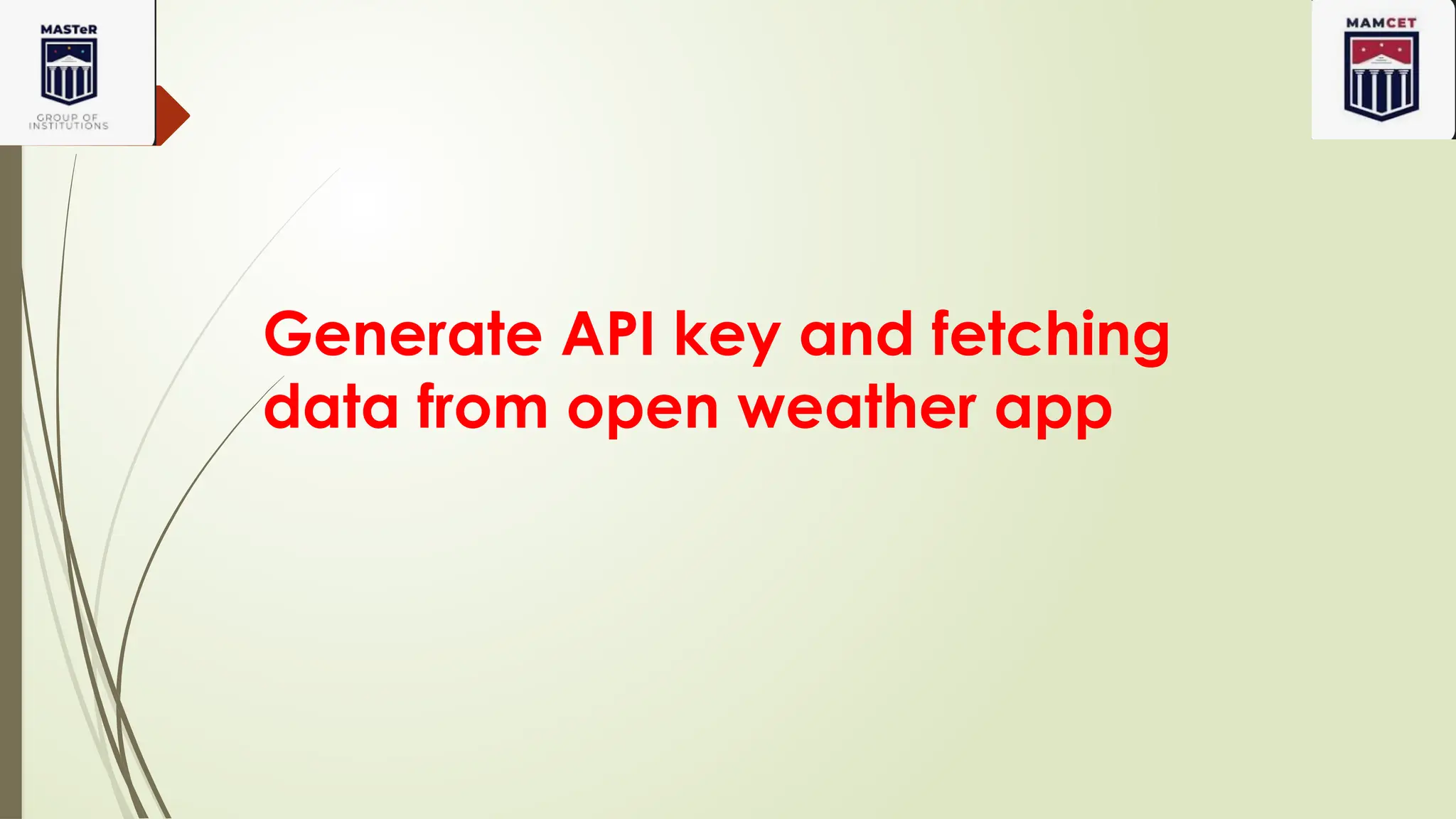 MASTeR
GROUP OF INSTITUTIONS

MAMCET

Generate API key and fetching data from open weather app